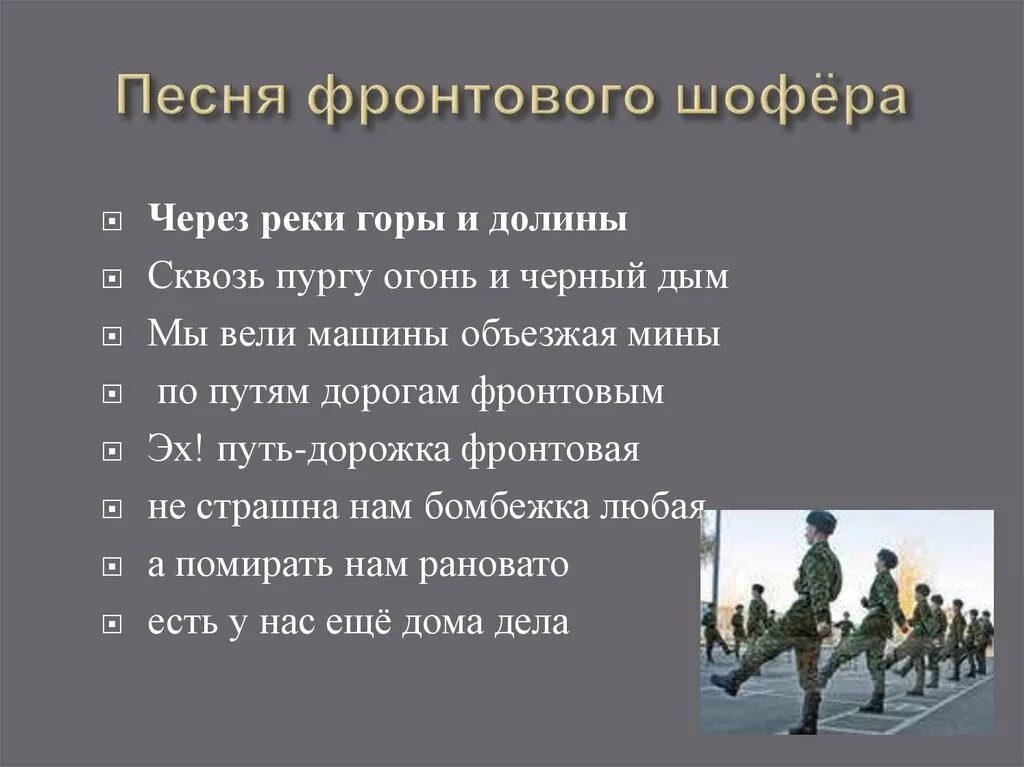 Песня фронтового шофёра

Через реки горы и долины

Сквозь пургу огонь и черный дым

Мы вели машины объезжая мины

по путям дорогам фронтовым

Эх! путь-дорожка фронтовая

не страшна нам бомбежка любая

а помирать нам рановато

есть у нас ещё дома дела